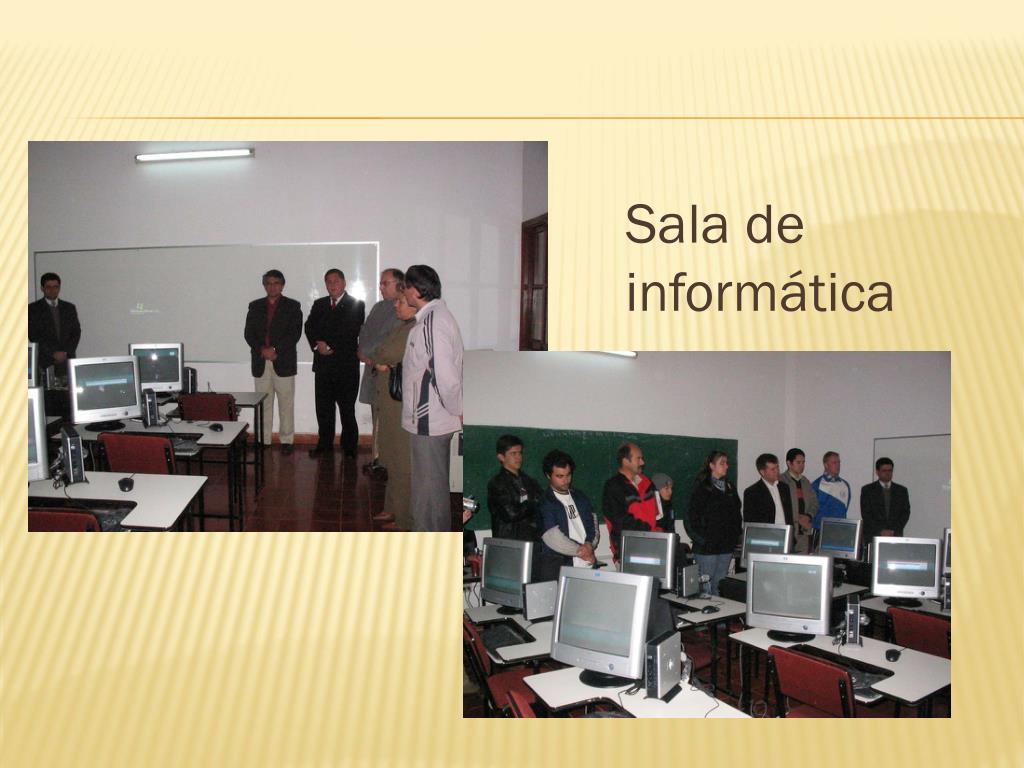 Sala de informática